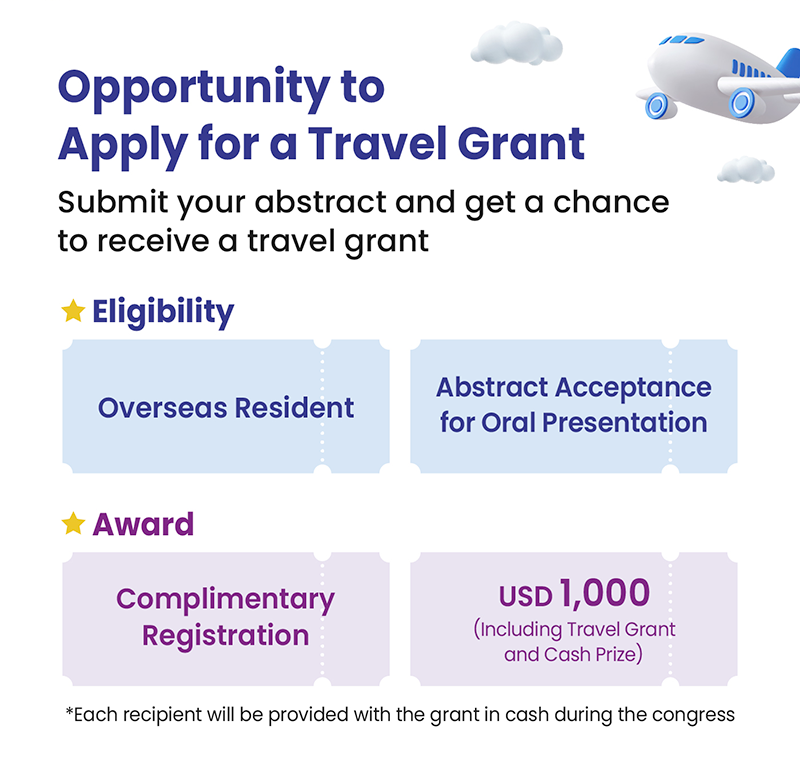 Opportunity to Apply for a Travel Grant

Submit your abstract and get a chance to receive a travel grant

Eligibility

Overseas Resident

Abstract Acceptance for Oral Presentation

Award

Complimentary Registration

USD 1,000
(Including Travel Grant and Cash Prize)

*Each recipient will be provided with the grant in cash during the congress